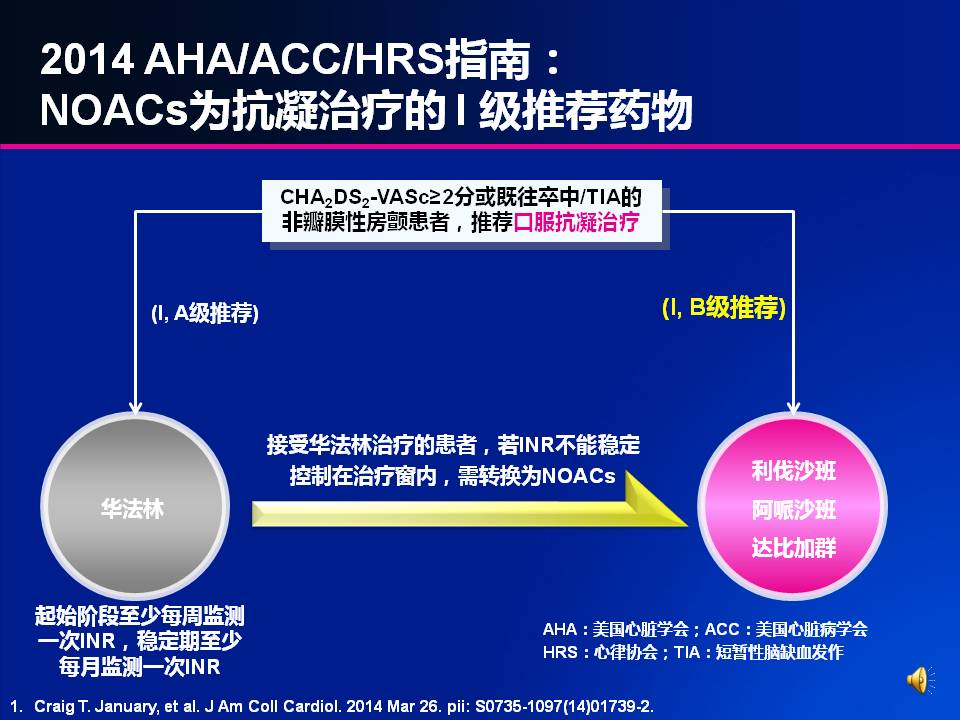 2014 AHA/ACC/HRS指南：
NOACs为抗凝治疗的 I 级推荐药物

$CHA_2DS_2$-VASc≥2分或既往卒中/TIA的非瓣膜性房颤患者，推荐口服抗凝治疗

(I, A级推荐)

(I, B级推荐)

华法林

接受华法林治疗的患者，若INR不能稳定控制在治疗窗内，需转换为NOACs

利伐沙班
阿哌沙班
达比加群

起始阶段至少每周监测一次INR，稳定期至少每月监测一次INR

AHA：美国心脏学会；ACC：美国心脏病学会
HRS：心律协会；TIA：短暂性脑缺血发作

1. Craig T. January, et al. J Am Coll Cardiol. 2014 Mar 26. pii: S0735-1097(14)01739-2.